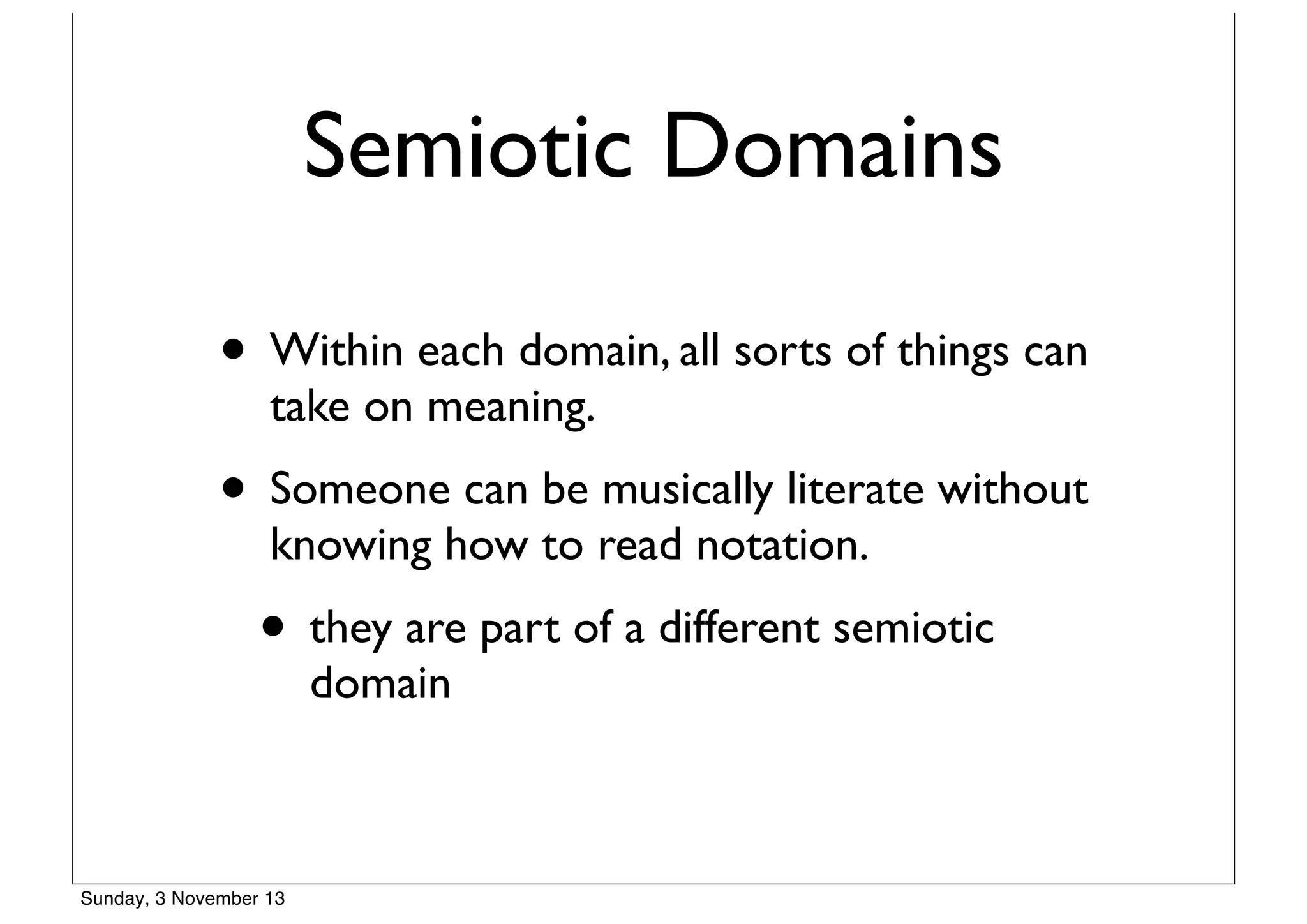 Semiotic Domains

• Within each domain, all sorts of things can take on meaning.

• Someone can be musically literate without knowing how to read notation.

• they are part of a different semiotic domain

Sunday, 3 November 13